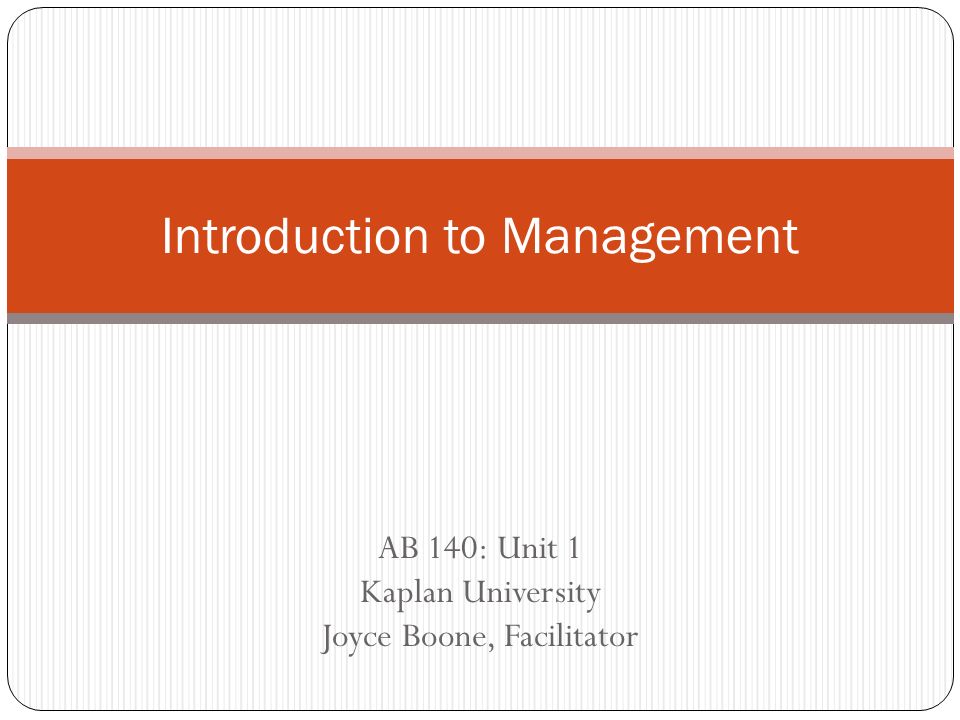 Introduction to Management

AB 140: Unit 1
Kaplan University
Joyce Boone, Facilitator